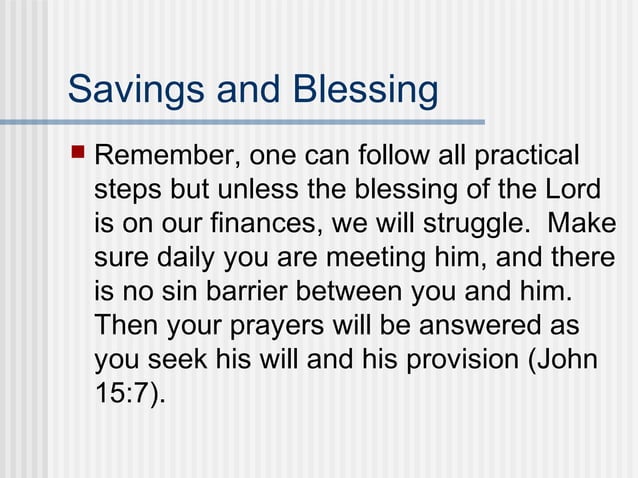 Savings and Blessing

Remember, one can follow all practical steps but unless the blessing of the Lord is on our finances, we will struggle.  Make sure daily you are meeting him, and there is no sin barrier between you and him. Then your prayers will be answered as you seek his will and his provision (John 15:7).